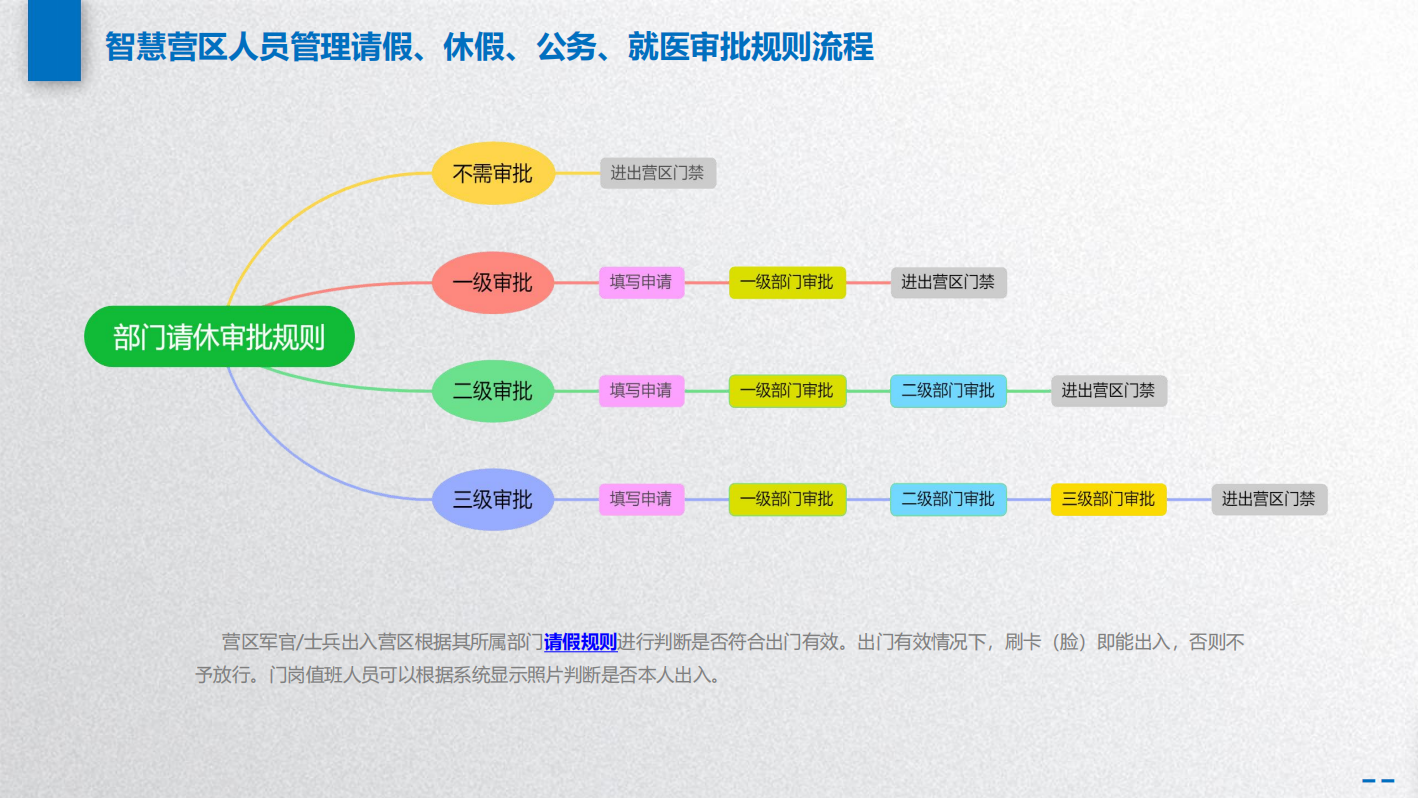 智慧营区人员管理请假、休假、公务、就医审批规则流程

部门请休审批规则

不需审批
进出营区门禁

一级审批
填写申请
一级部门审批
进出营区门禁

二级审批
填写申请
一级部门审批
二级部门审批
进出营区门禁

三级审批
填写申请
一级部门审批
二级部门审批
三级部门审批
进出营区门禁

营区军官/士兵出入营区根据其所属部门请假规则进行判断是否符合出门有效。出门有效情况下，刷卡（脸）即能出入，否则不予放行。门岗值班人员可以根据系统显示照片判断是否本人出入。